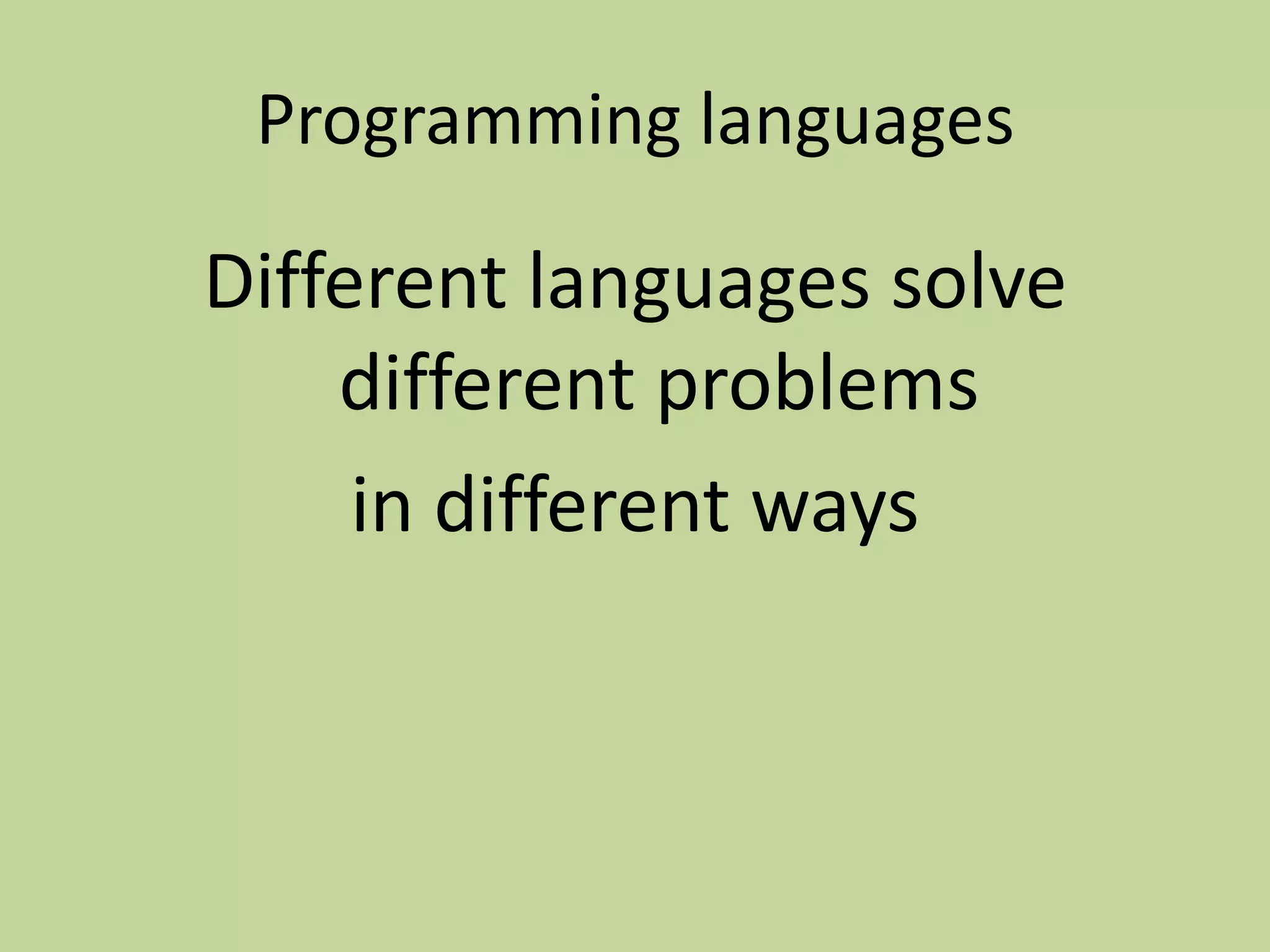 Programming languages

Different languages solve different problems

in different ways